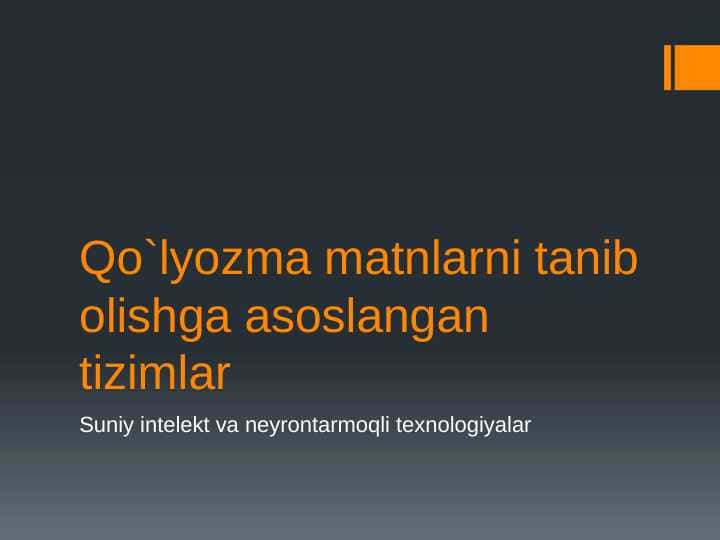 Qo`lyozma matnlarni tanib olishga asoslangan tizimlar

Suniy intelekt va neyrontarmoqli texnologiyalar